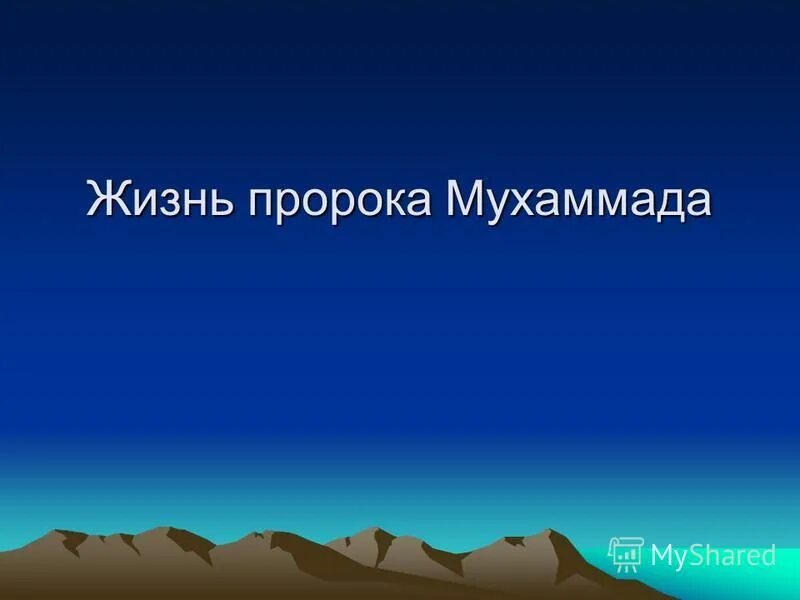 Жизнь пророка Мухаммада

MyShared